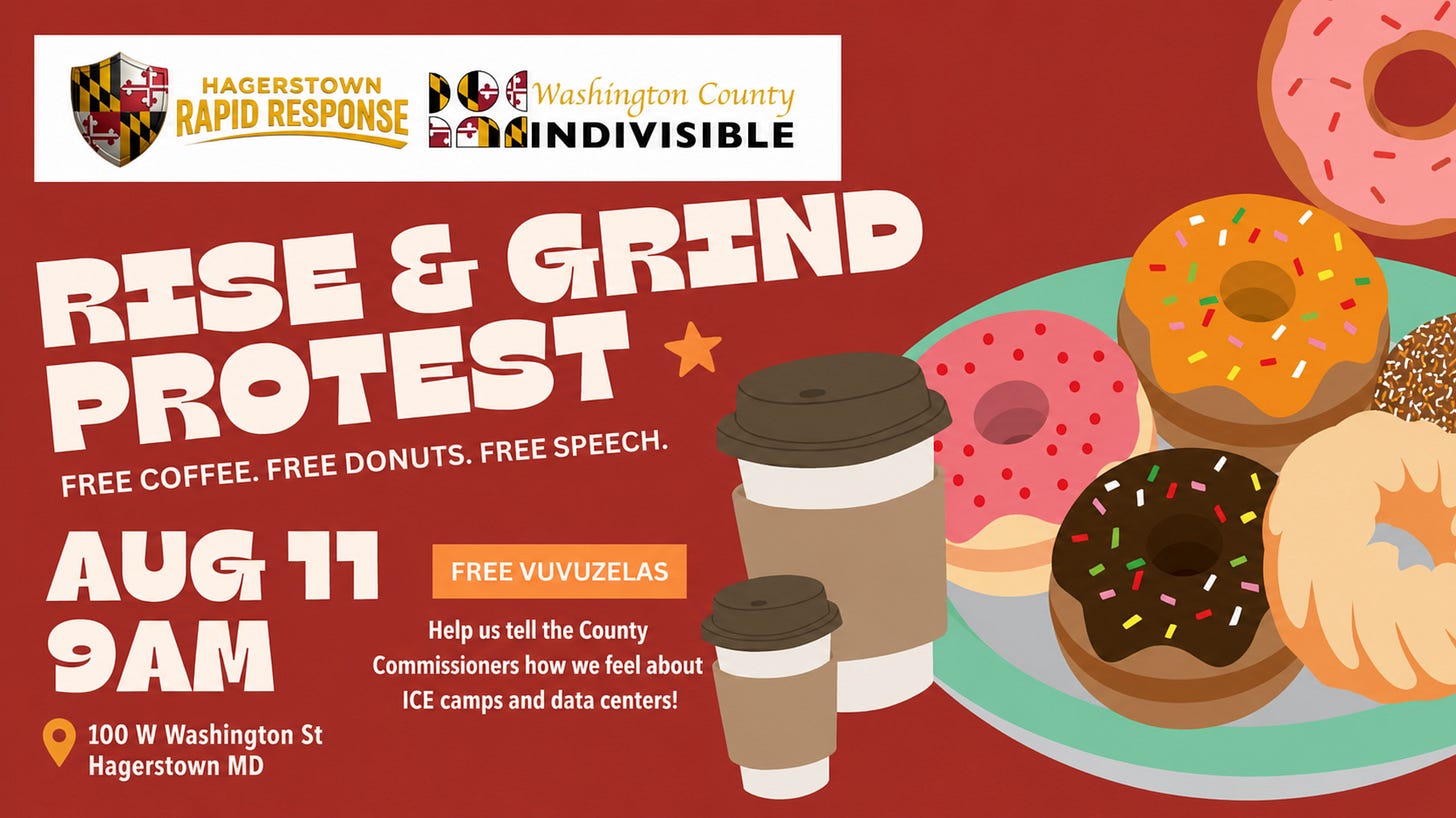 HAGERSTOWN
RAPID RESPONSE

Washington County
INDIVISIBLE

RISE & GRIND PROTEST

FREE COFFEE. FREE DONUTS. FREE SPEECH.

AUG 11
9AM

FREE VUVUZELAS

Help us tell the County Commissioners how we feel about ICE camps and data centers!

100 W Washington St
Hagerstown MD